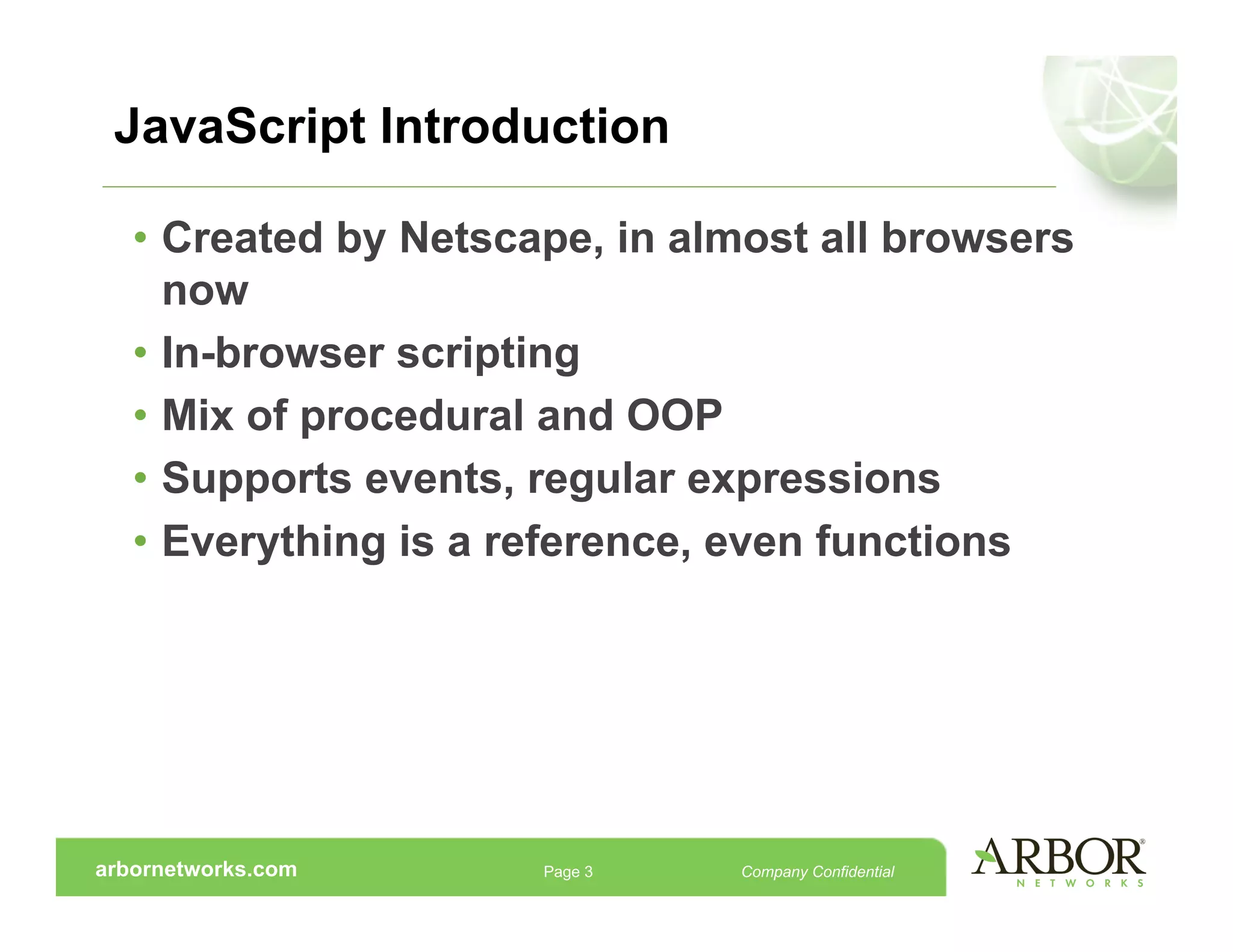 JavaScript Introduction

• Created by Netscape, in almost all browsers now
• In-browser scripting
• Mix of procedural and OOP
• Supports events, regular expressions
• Everything is a reference, even functions

arbornetworks.com Page 3 Company Confidential

ARBOR® NETWORKS